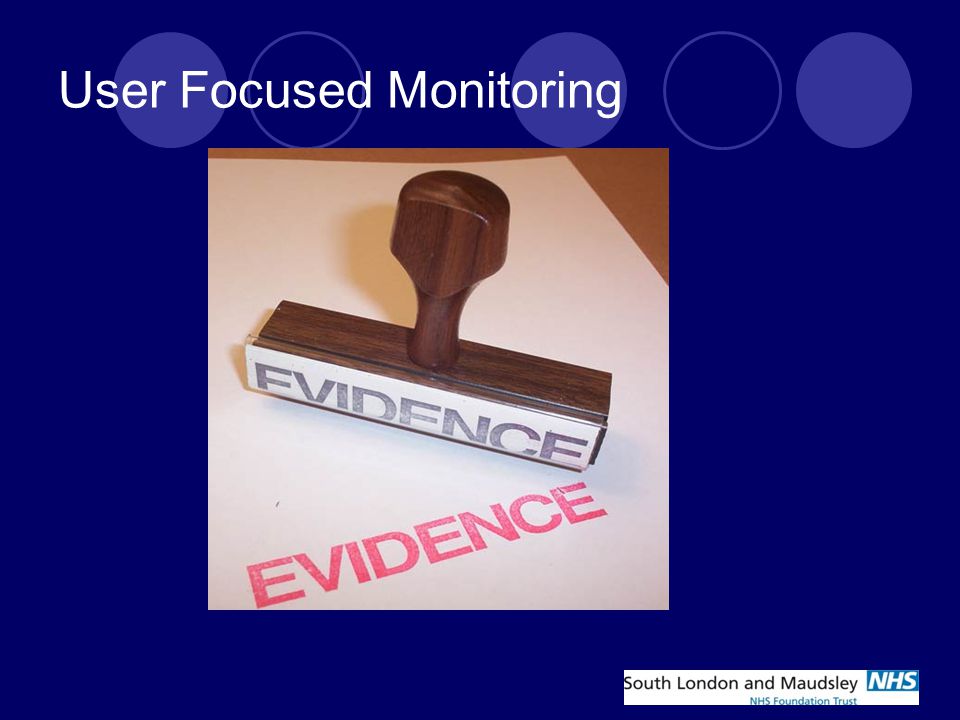 User Focused Monitoring

EVIDENCE

EVIDENCE

South London and Maudsley NHS
NHS Foundation Trust